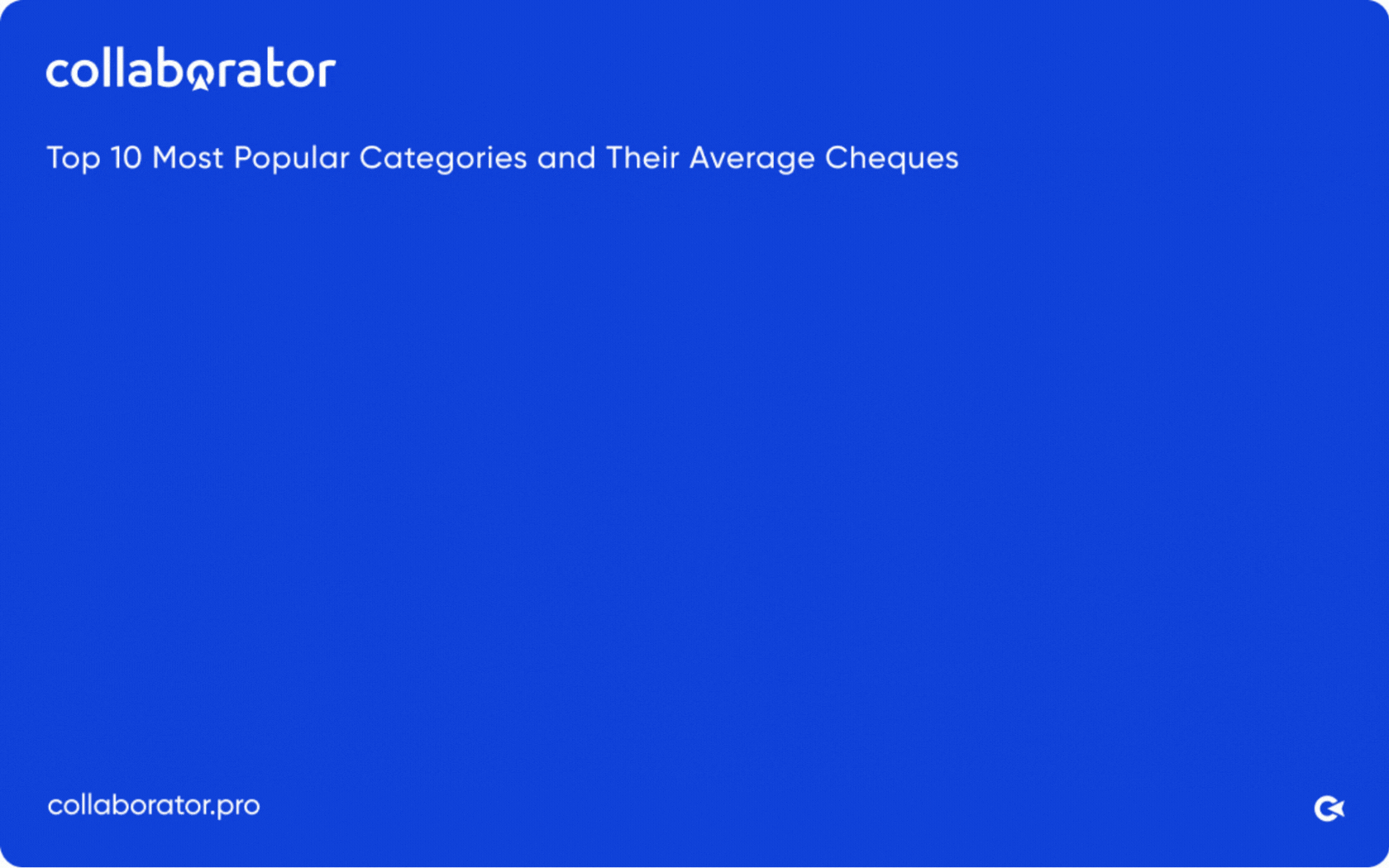 collaborator

Top 10 Most Popular Categories and Their Average Cheques

collaborator.pro